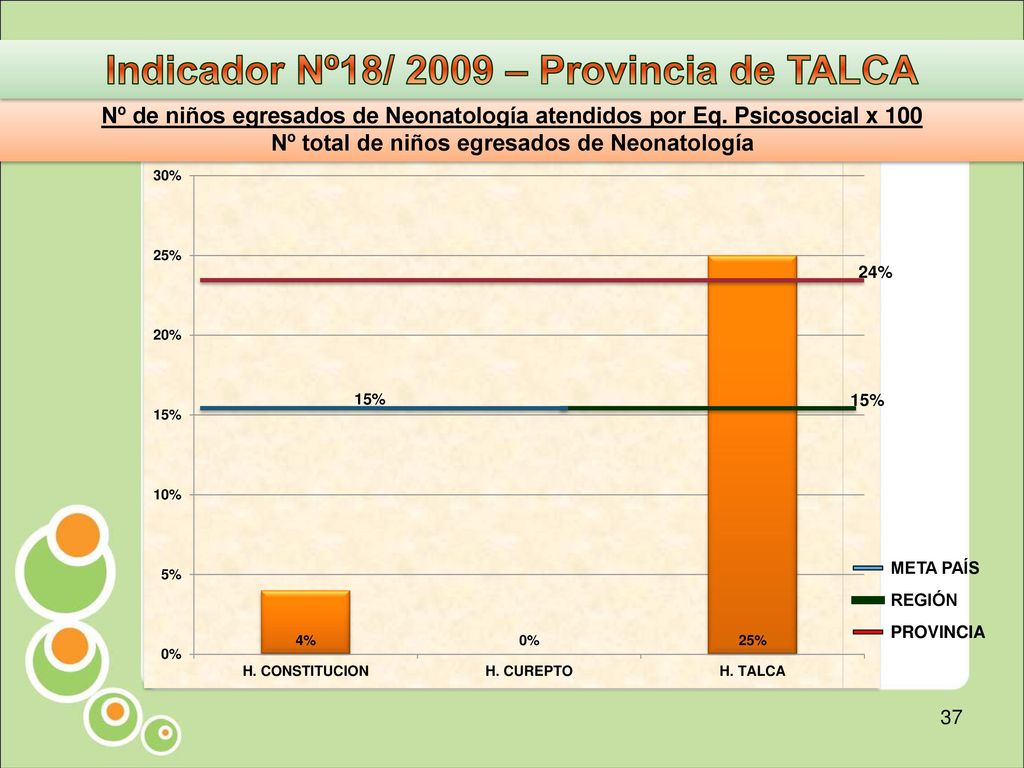 Indicador Nº18/ 2009 – Provincia de TALCA

Nº de niños egresados de Neonatología atendidos por Eq. Psicosocial x 100
Nº total de niños egresados de Neonatología

30%
25%
20%
15%
10%
5%
0%

24%
15%
15%

4%
0%
25%

H. CONSTITUCION
H. CUREPTO
H. TALCA

META PAÍS
REGIÓN
PROVINCIA

37